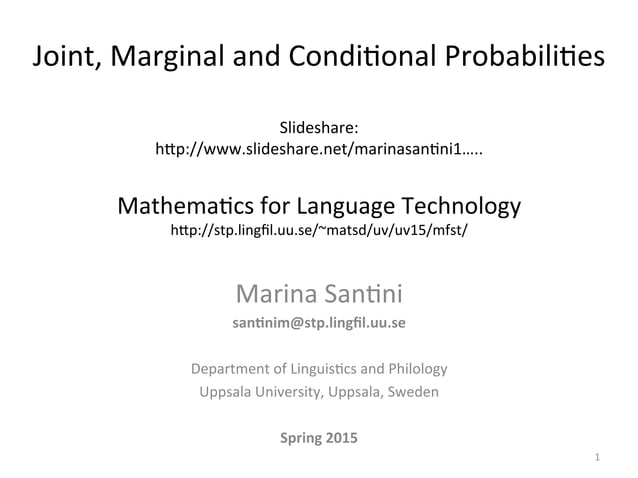 Joint, Marginal and Conditional Probabilities

Slideshare:
http://www.slideshare.net/marinasantini1…..

Mathematics for Language Technology
http://stp.lingfil.uu.se/~matsd/uv/uv15/mfst/

Marina Santini
santinim@stp.lingfil.uu.se

Department of Linguistics and Philology
Uppsala University, Uppsala, Sweden

Spring 2015

1